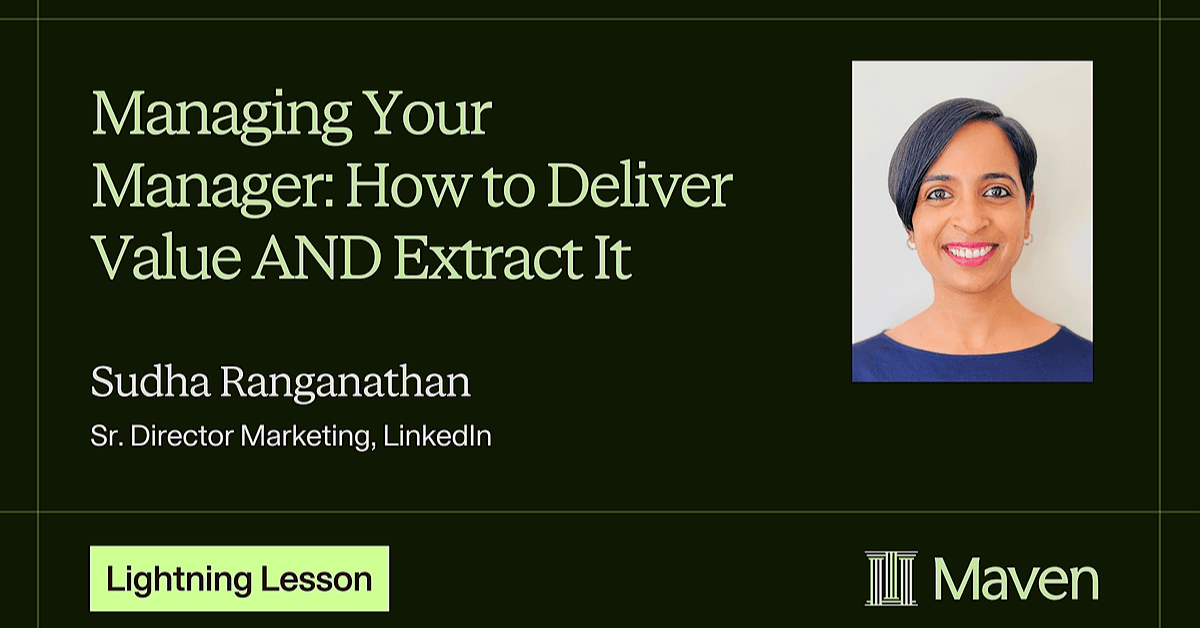 Managing Your Manager: How to Deliver Value AND Extract It

Sudha Ranganathan

Sr. Director Marketing, LinkedIn

Lightning Lesson

Maven